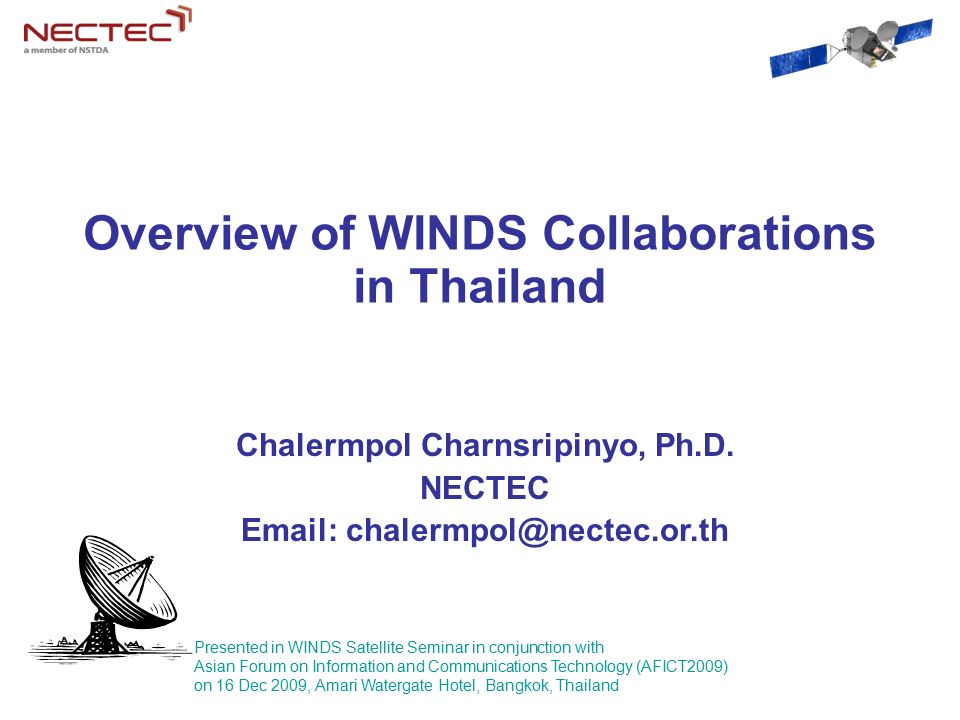 NECTEC
a member of NSTDA

Overview of WINDS Collaborations in Thailand

Chalermpol Charnsripinyo, Ph.D.
NECTEC
Email: chalermpol@nectec.or.th

Presented in WINDS Satellite Seminar in conjunction with
Asian Forum on Information and Communications Technology (AFICT2009)
on 16 Dec 2009, Amari Watergate Hotel, Bangkok, Thailand